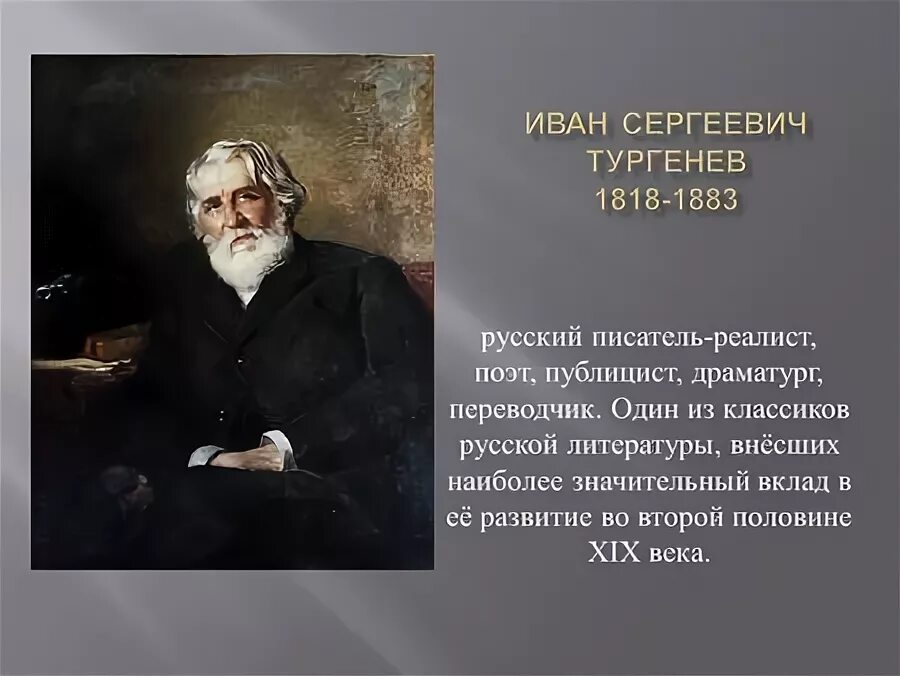 ИВАН СЕРГЕЕВИЧ ТУРГЕНЕВ
1818-1883

русский писатель-реалист, поэт, публицист, драматург, переводчик. Один из классиков русской литературы, внёсших наиболее значительный вклад в её развитие во второй половине XIX века.